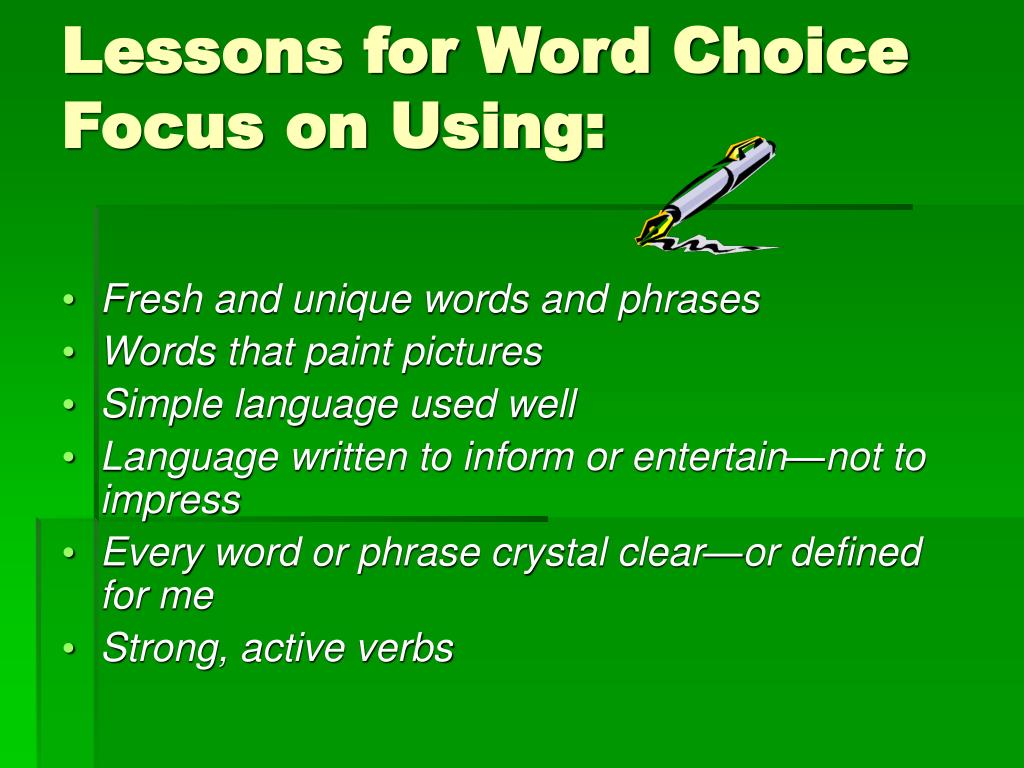 Lessons for Word Choice Focus on Using:

• Fresh and unique words and phrases
• Words that paint pictures
• Simple language used well
• Language written to inform or entertain—not to impress
• Every word or phrase crystal clear—or defined for me
• Strong, active verbs